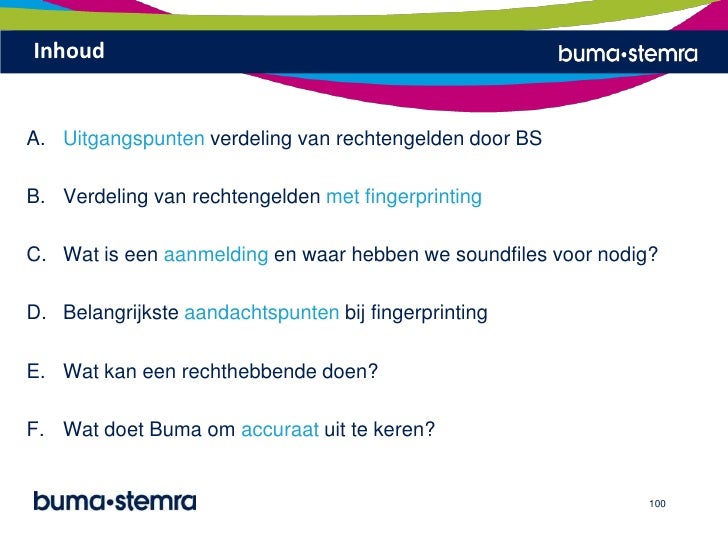 Inhoud

buma•stemra

A. Uitgangspunten verdeling van rechtengelden door BS

B. Verdeling van rechtengelden met fingerprinting

C. Wat is een aanmelding en waar hebben we soundfiles voor nodig?

D. Belangrijkste aandachtspunten bij fingerprinting

E. Wat kan een rechthebbende doen?

F. Wat doet Buma om accuraat uit te keren?

buma•stemra

100